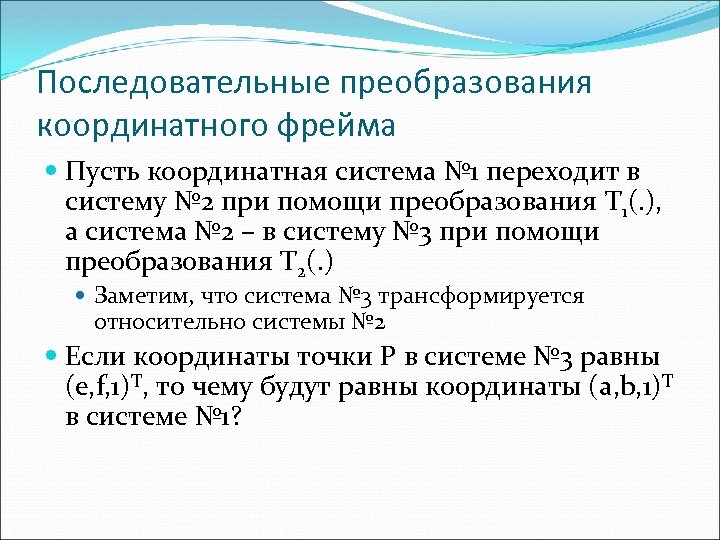 Последовательные преобразования координатного фрейма

Пусть координатная система №1 переходит в систему №2 при помощи преобразования $T_1(.)$, а система №2 – в систему №3 при помощи преобразования $T_2(.)$

Заметим, что система №3 трансформируется относительно системы №2

Если координаты точки P в системе №3 равны $(e,f,1)^T$, то чему будут равны координаты $(a,b,1)^T$ в системе №1?